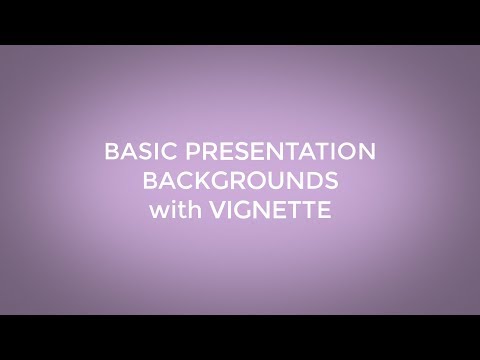 BASIC PRESENTATION BACKGROUNDS with VIGNETTE